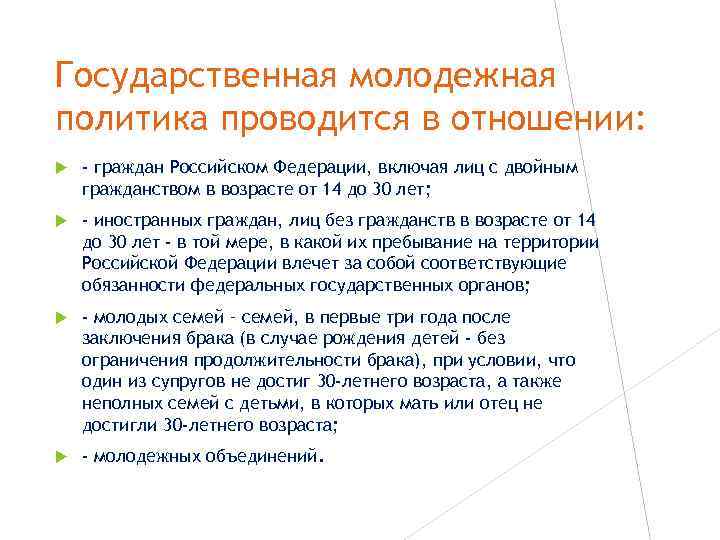 Государственная молодежная политика проводится в отношении:

- граждан Российском Федерации, включая лиц с двойным гражданством в возрасте от 14 до 30 лет;

- иностранных граждан, лиц без гражданств в возрасте от 14 до 30 лет - в той мере, в какой их пребывание на территории Российской Федерации влечет за собой соответствующие обязанности федеральных государственных органов;

- молодых семей - семей, в первые три года после заключения брака (в случае рождения детей - без ограничения продолжительности брака), при условии, что один из супругов не достиг 30-летнего возраста, а также неполных семей с детьми, в которых мать или отец не достигли 30-летнего возраста;

- молодежных объединений.